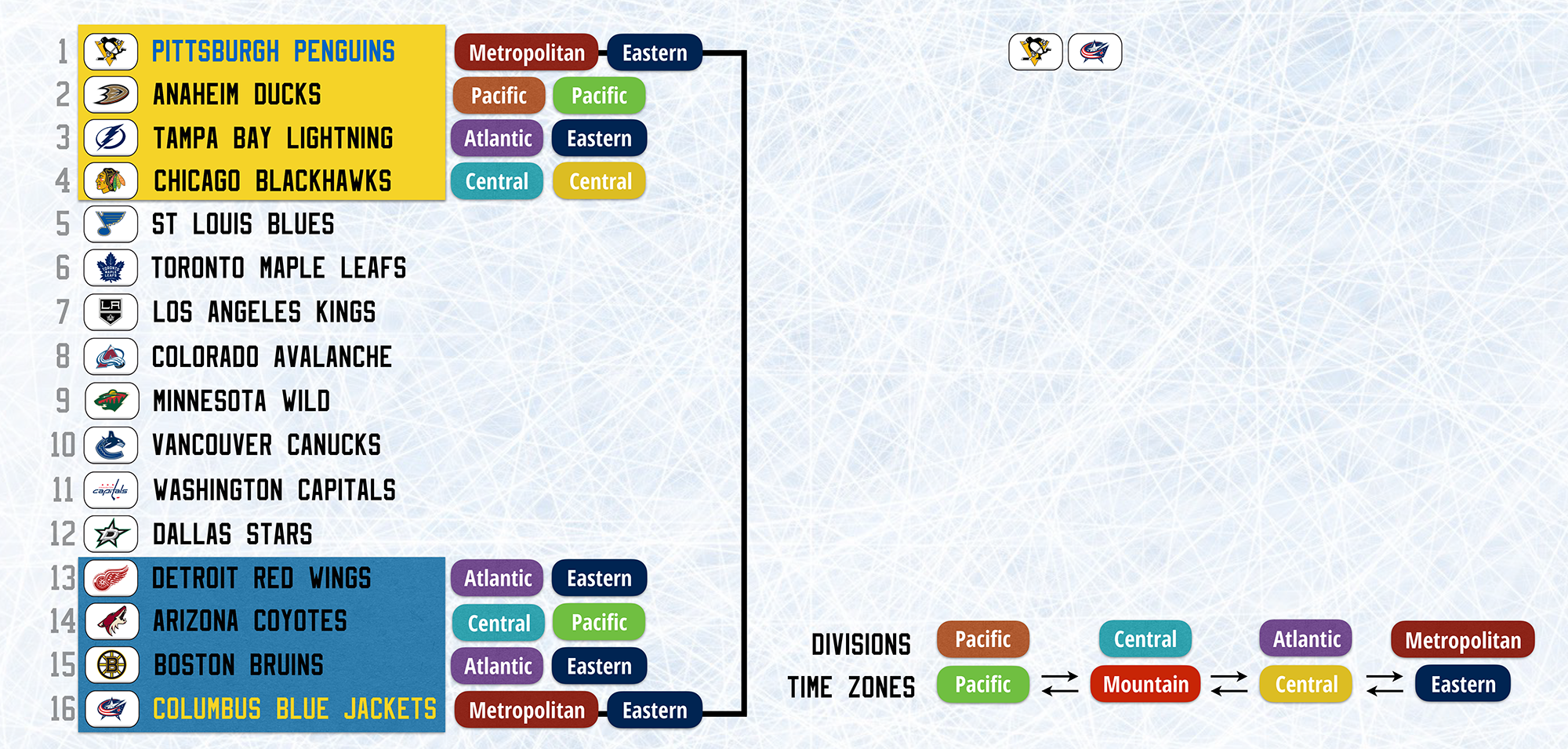 1 PITTSBURGH PENGUINS Metropolitan Eastern
2 ANAHEIM DUCKS Pacific Pacific
3 TAMPA BAY LIGHTNING Atlantic Eastern
4 CHICAGO BLACKHAWKS Central Central
5 ST LOUIS BLUES
6 TORONTO MAPLE LEAFS
7 LOS ANGELES KINGS
8 COLORADO AVALANCHE
9 MINNESOTA WILD
10 VANCOUVER CANUCKS
11 WASHINGTON CAPITALS
12 DALLAS STARS
13 DETROIT RED WINGS Atlantic Eastern
14 ARIZONA COYOTES Central Pacific
15 BOSTON BRUINS Atlantic Eastern
16 COLUMBUS BLUE JACKETS Metropolitan Eastern

DIVISIONS Pacific Central Atlantic Metropolitan
TIME ZONES Pacific Mountain Central Eastern